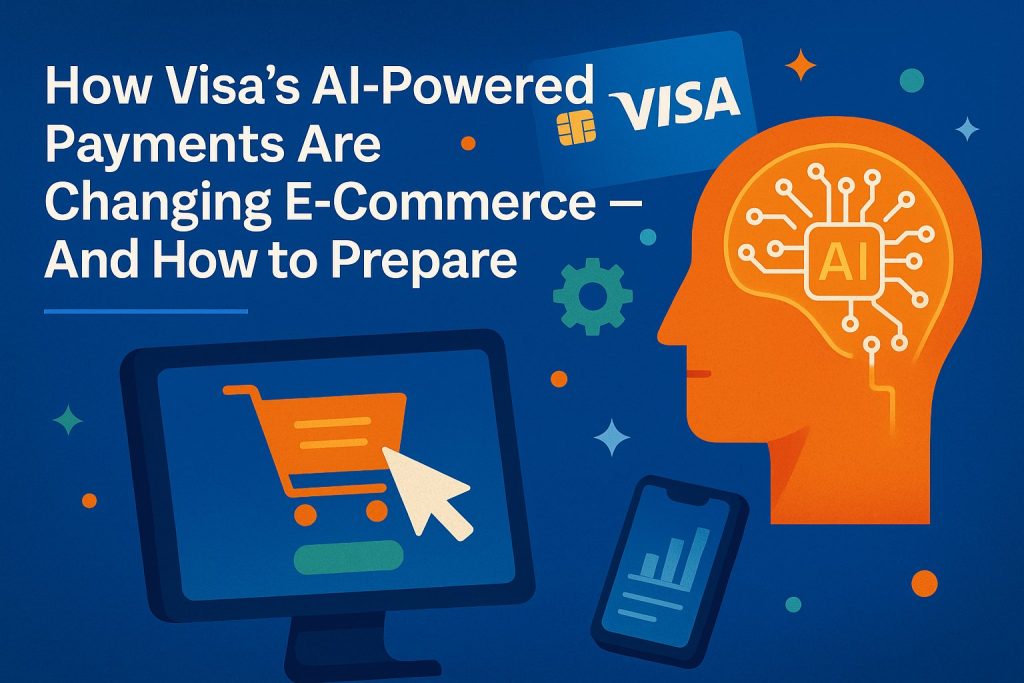 How Visa's AI-Powered Payments Are Changing E-Commerce — And How to Prepare

VISA

AI